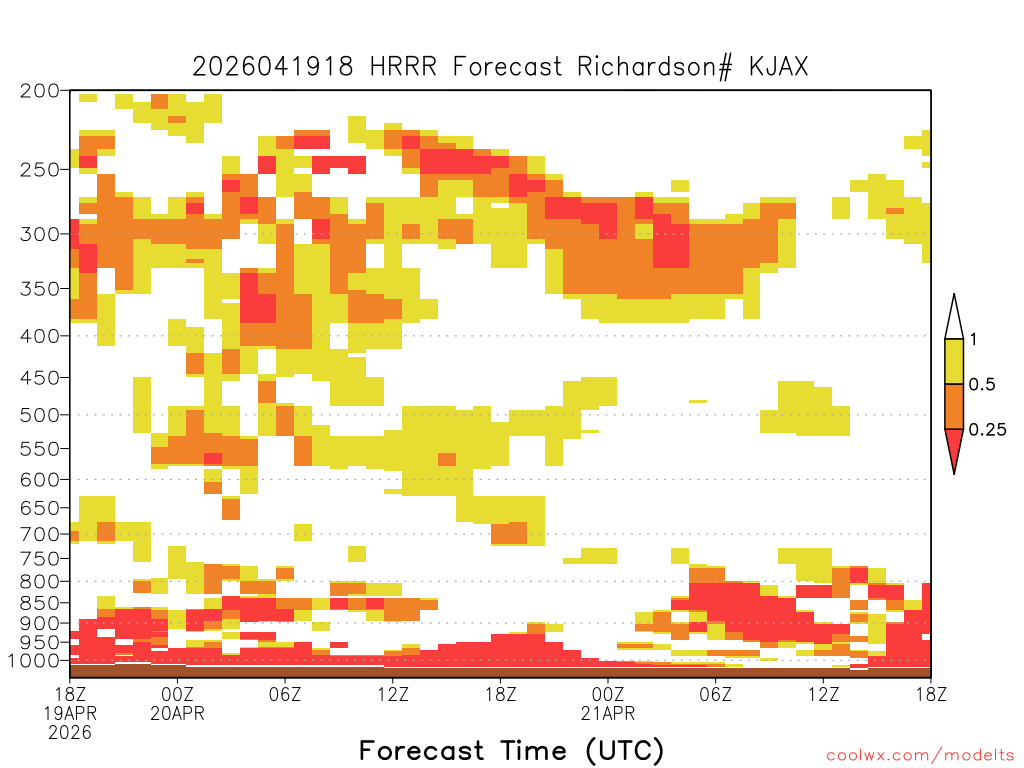 2026041918 HRRR Forecast Richardson# KJAX

200
250
300
350
400
450
500
550
600
650
700
750
800
850
900
950
1000

1
0.5
0.25

18Z 19APR 2026
00Z 20APR
06Z
12Z
18Z
00Z 21APR
06Z
12Z
18Z

Forecast Time (UTC)

coolwx.com/modelts